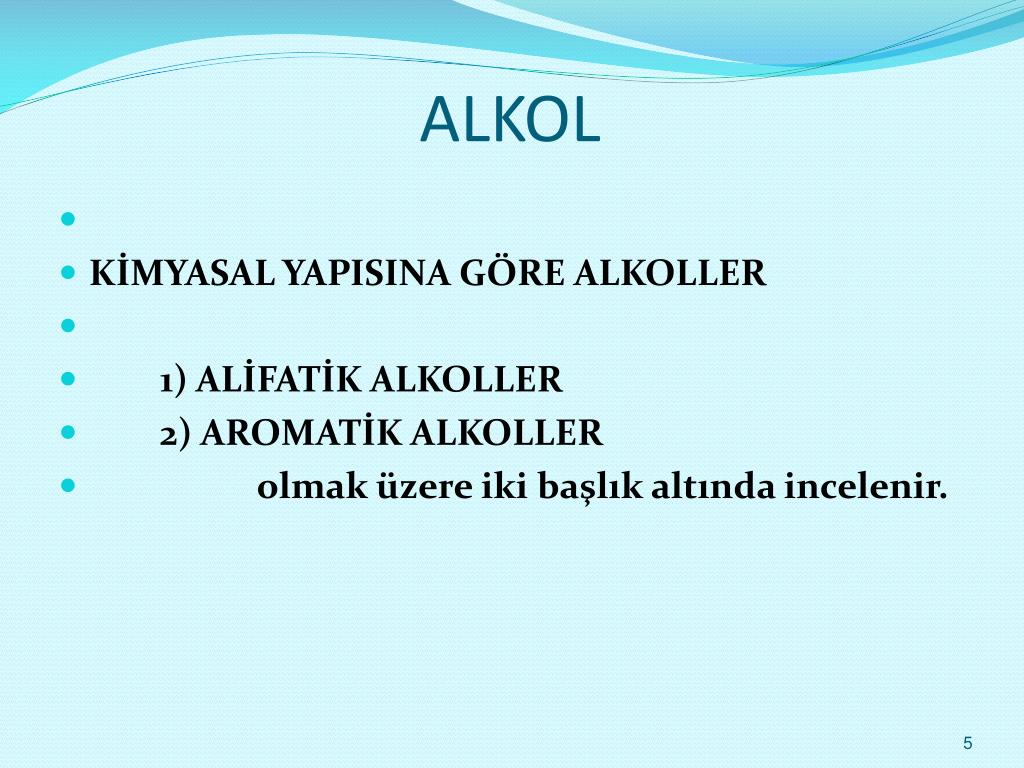 ALKOL

KİMYASAL YAPISINA GÖRE ALKOLLER

1) ALİFATİK ALKOLLER
2) AROMATİK ALKOLLER
olmak üzere iki başlık altında incelenir.

5